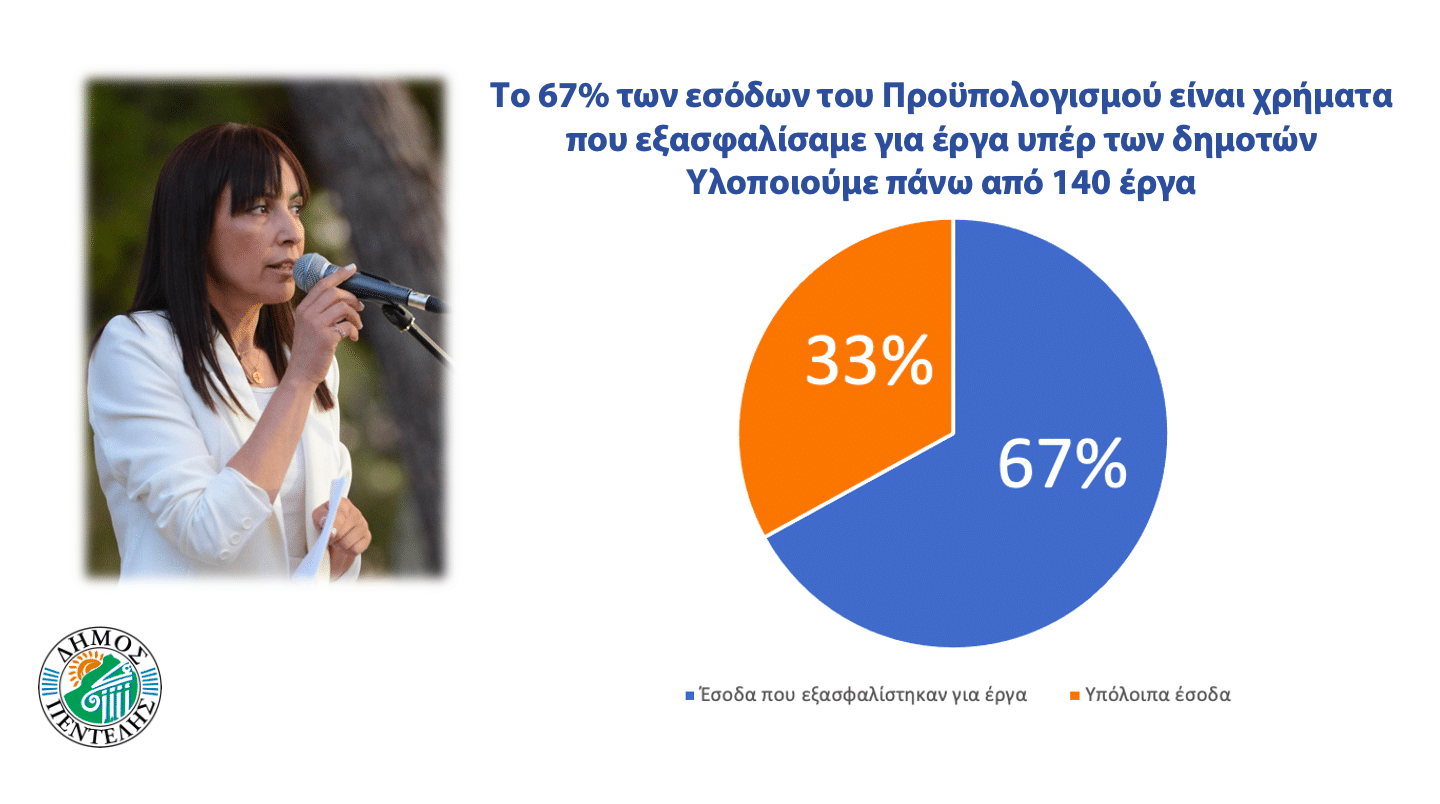 Το 67% των εσόδων του Προϋπολογισμού είναι χρήματα που εξασφαλίσαμε για έργα υπέρ των δημοτών
Υλοποιούμε πάνω από 140 έργα

33%

67%

Έσοδα που εξασφαλίστηκαν για έργα
Υπόλοιπα έσοδα

ΔΗΜΟΣ
ΠΕΝΤΕΛΗΣ